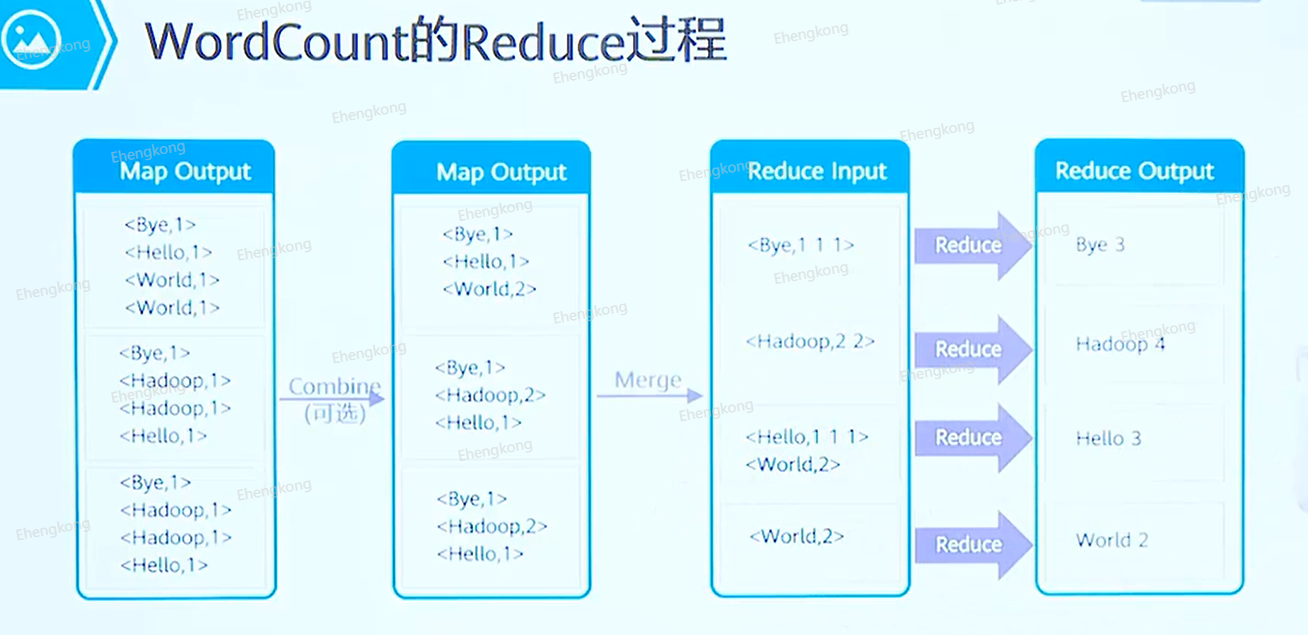 WordCount的Reduce过程

Map Output

<Bye,1>
<Hello,1>
<World,1>
<World,1>

<Bye,1>
<Hadoop,1>
<Hadoop,1>
<Hello,1>

<Bye,1>
<Hadoop,1>
<Hadoop,1>
<Hello,1>

Combine
(可选)

Map Output

<Bye,1>
<Hello,1>
<World,2>

<Bye,1>
<Hadoop,2>
<Hello,1>

<Bye,1>
<Hadoop,2>
<Hello,1>

Merge

Reduce Input

<Bye,1 1 1>

<Hadoop,2 2>

<Hello,1 1 1>
<World,2>

<World,2>

Reduce

Reduce

Reduce

Reduce

Reduce Output

Bye 3

Hadoop 4

Hello 3

World 2

Ehengkong